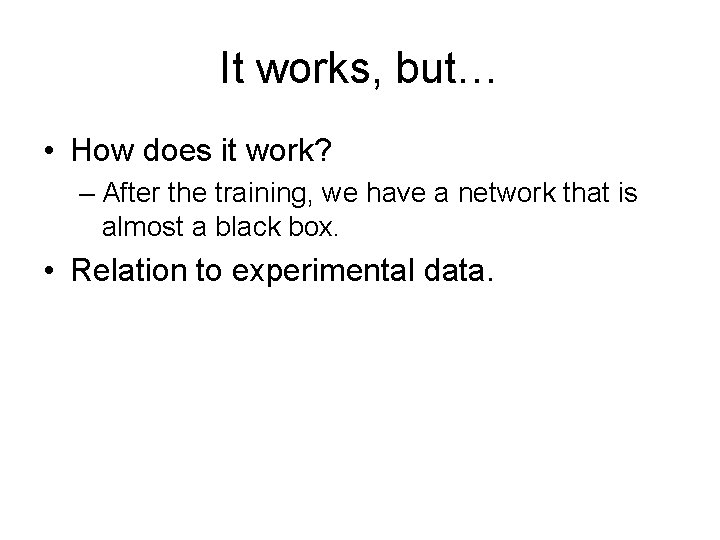 It works, but…

• How does it work?
– After the training, we have a network that is almost a black box.

• Relation to experimental data.